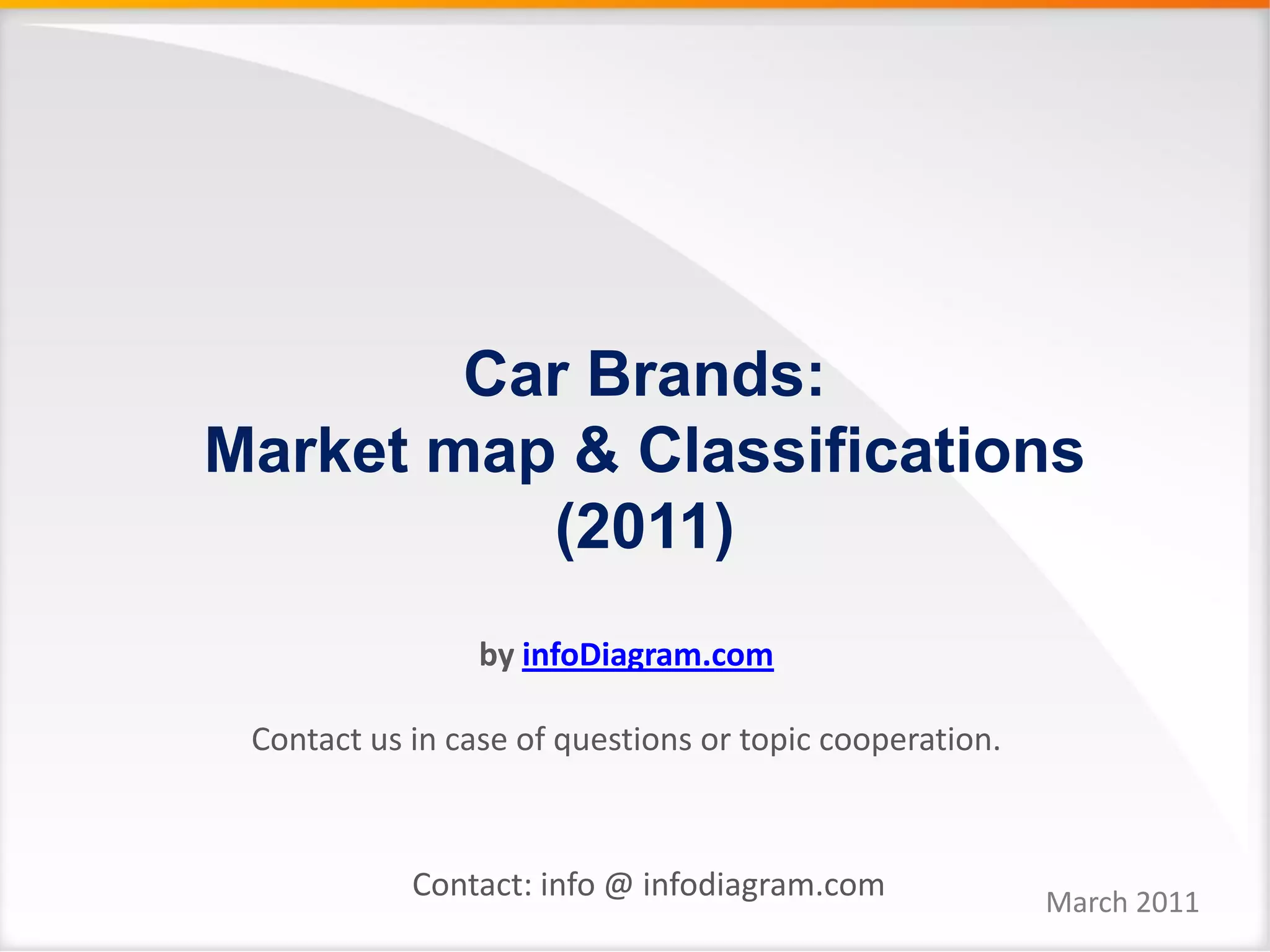 Car Brands:
Market map & Classifications
(2011)

by infoDiagram.com

Contact us in case of questions or topic cooperation.

Contact: info @ infodiagram.com

March 2011